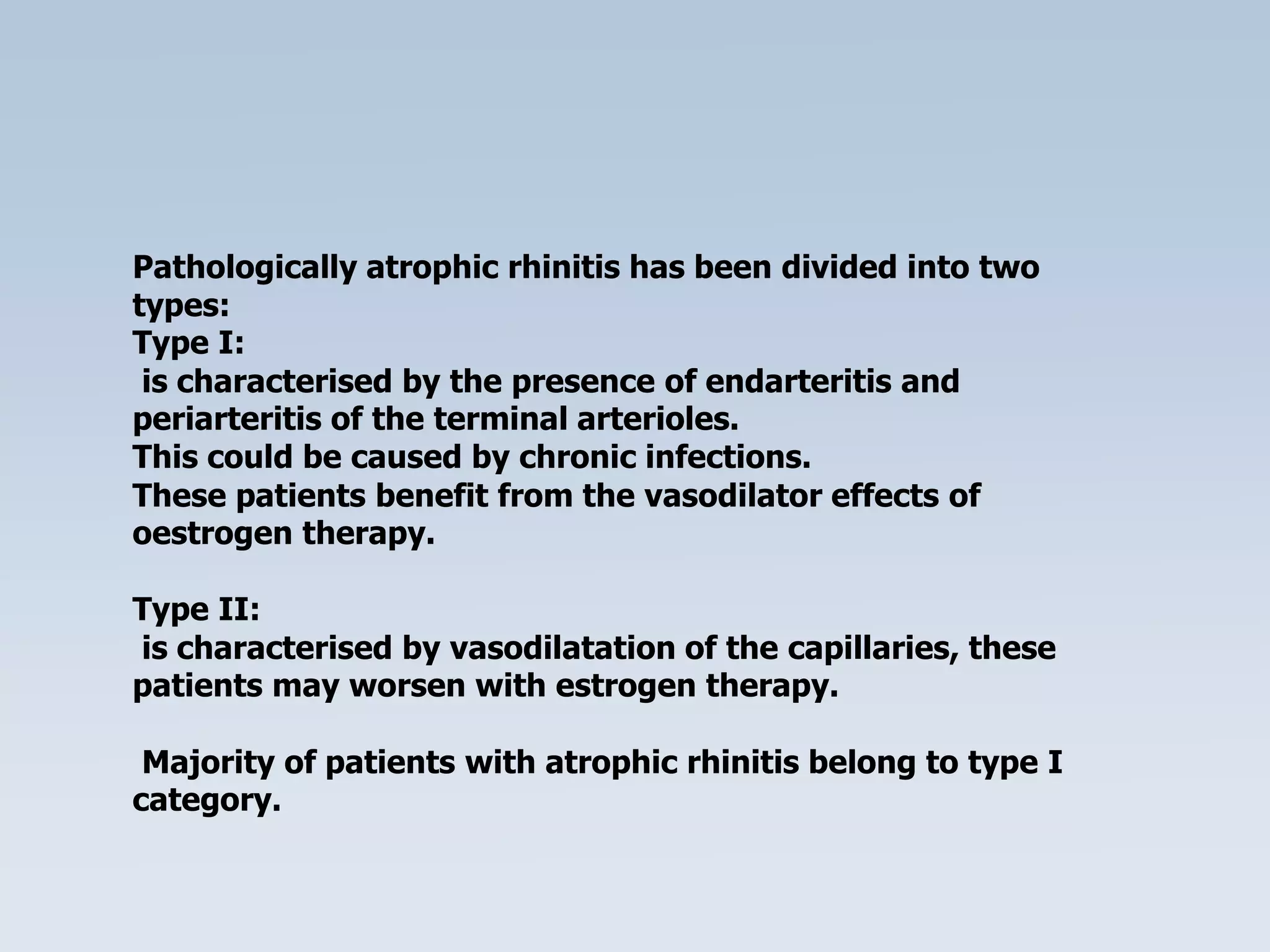 Pathologically atrophic rhinitis has been divided into two types:
Type I:
is characterised by the presence of endarteritis and periarteritis of the terminal arterioles.
This could be caused by chronic infections.
These patients benefit from the vasodilator effects of oestrogen therapy.

Type II:
is characterised by vasodilatation of the capillaries, these patients may worsen with estrogen therapy.

Majority of patients with atrophic rhinitis belong to type I category.